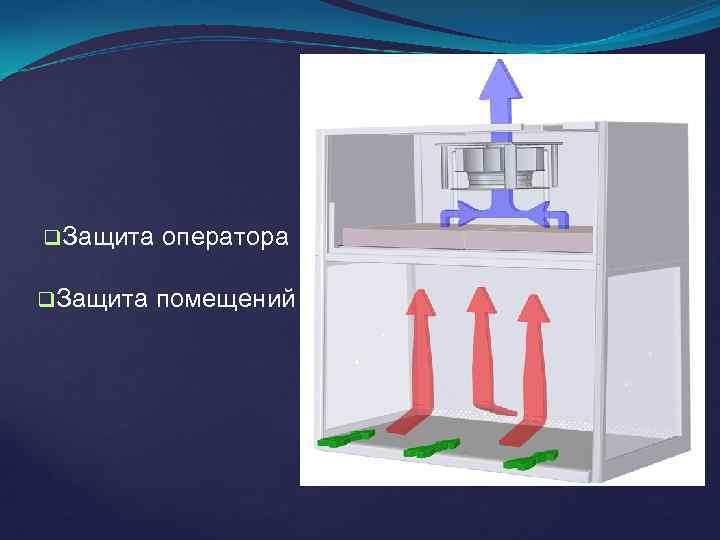 ❑Защита оператора

❑Защита помещений